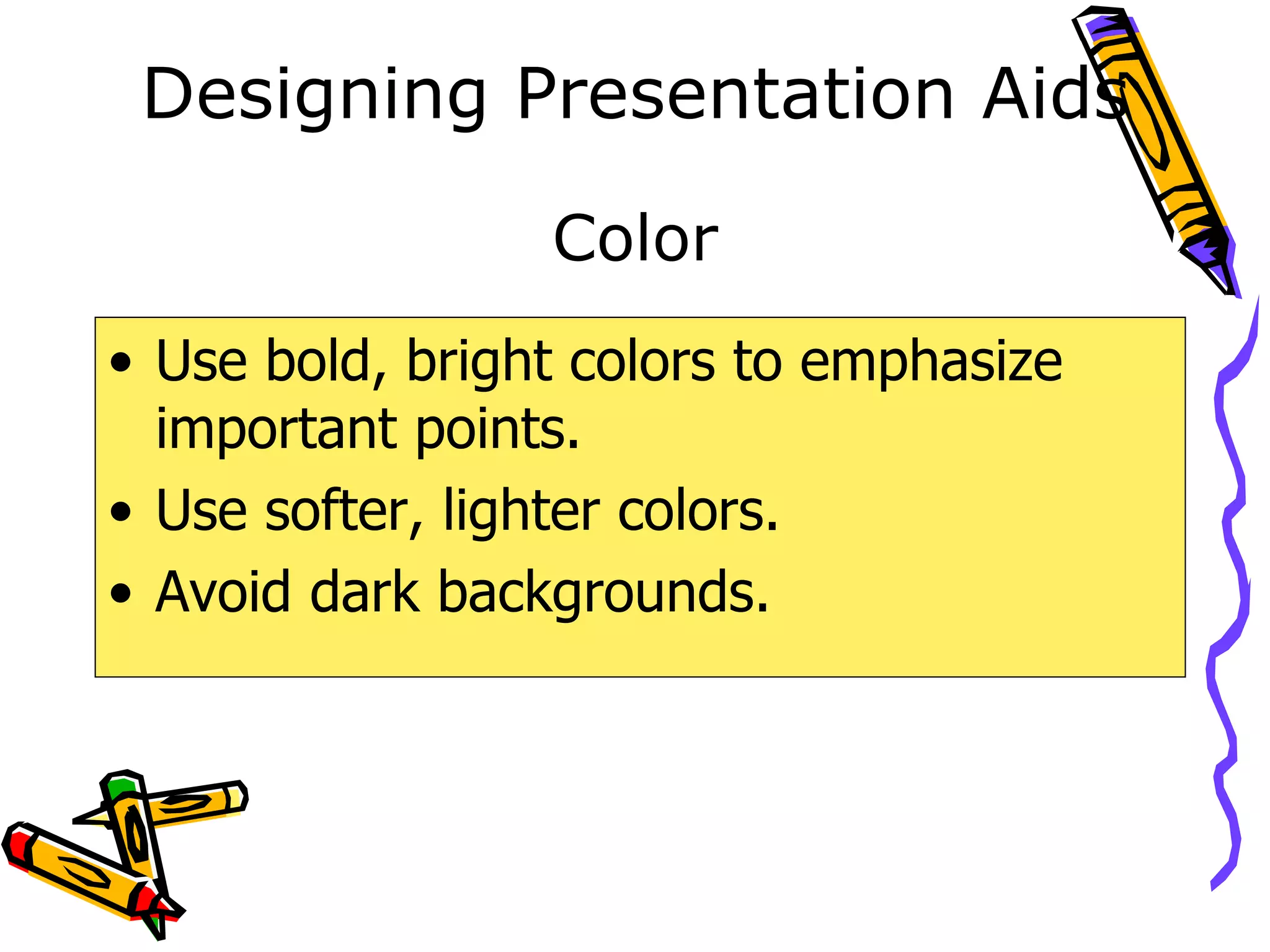 Designing Presentation Aids

Color

• Use bold, bright colors to emphasize important points.
• Use softer, lighter colors.
• Avoid dark backgrounds.